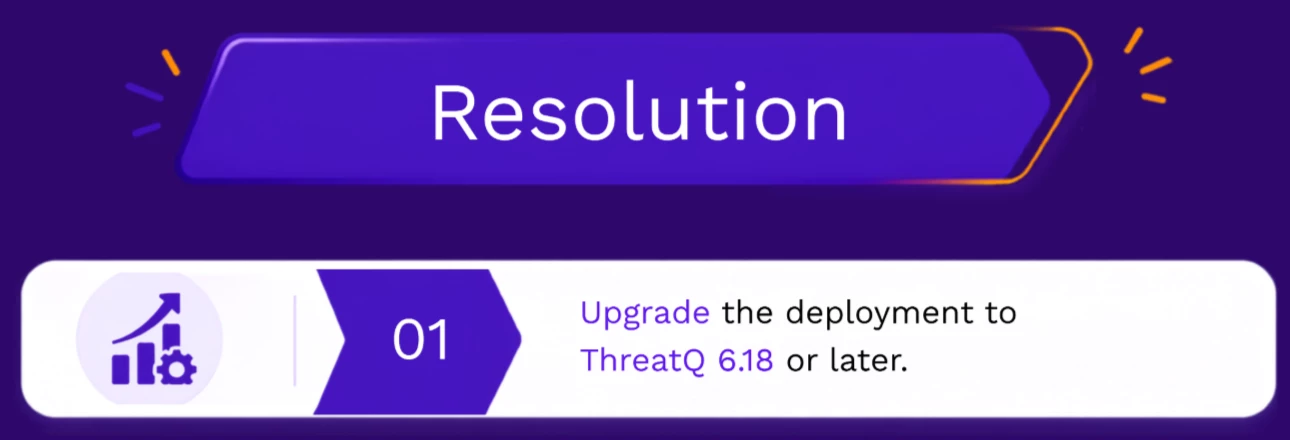 Resolution

01

Upgrade the deployment to ThreatQ 6.18 or later.